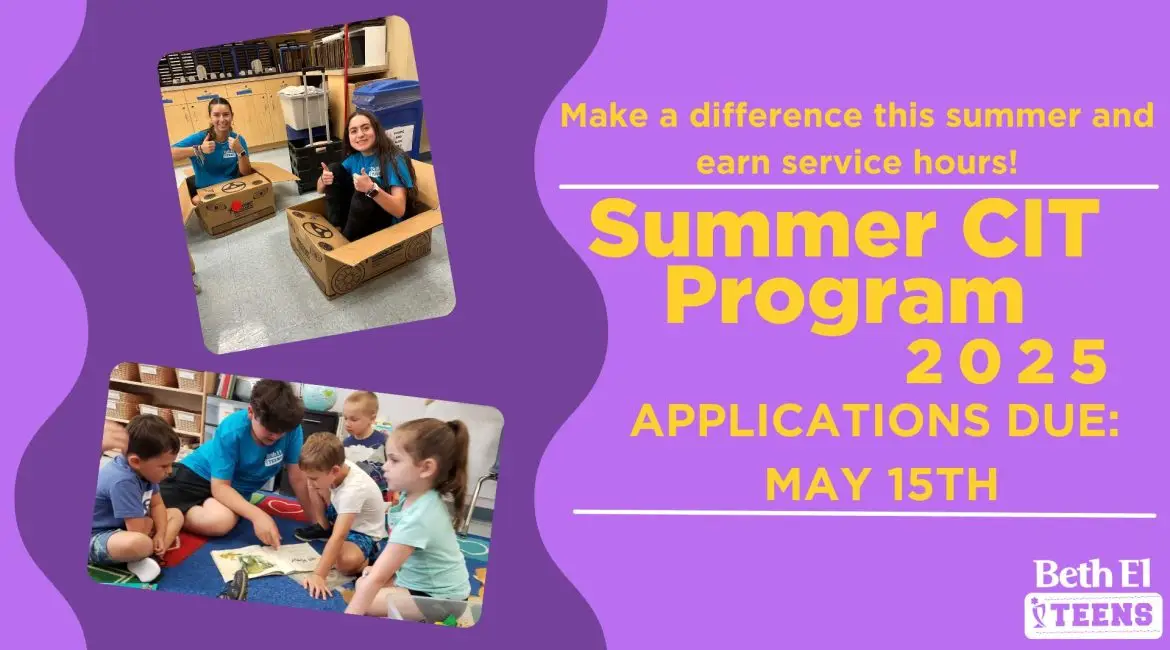 Make a difference this summer and earn service hours!

Summer CIT Program

2025

APPLICATIONS DUE: MAY 15TH

Beth El TEENS